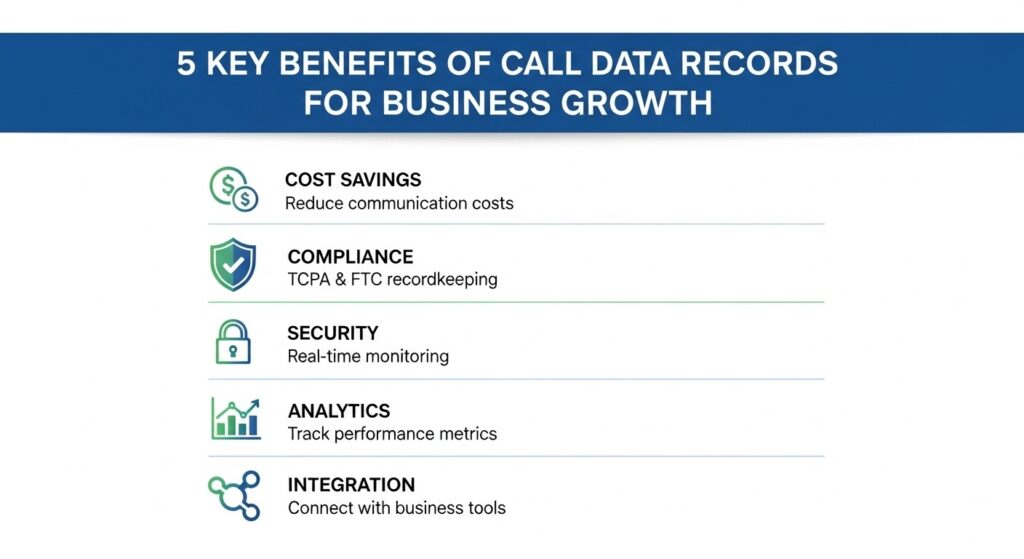 5 KEY BENEFITS OF CALL DATA RECORDS FOR BUSINESS GROWTH

COST SAVINGS
Reduce communication costs

COMPLIANCE
TCPA & FTC recordkeeping

SECURITY
Real-time monitoring

ANALYTICS
Track performance metrics

INTEGRATION
Connect with business tools